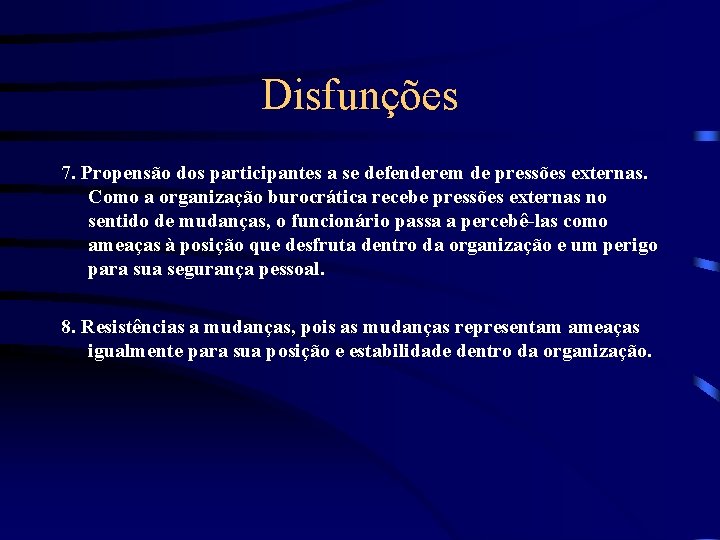 Disfunções

7. Propensão dos participantes a se defenderem de pressões externas. Como a organização burocrática recebe pressões externas no sentido de mudanças, o funcionário passa a percebê-las como ameaças à posição que desfruta dentro da organização e um perigo para sua segurança pessoal.

8. Resistências a mudanças, pois as mudanças representam ameaças igualmente para sua posição e estabilidade dentro da organização.